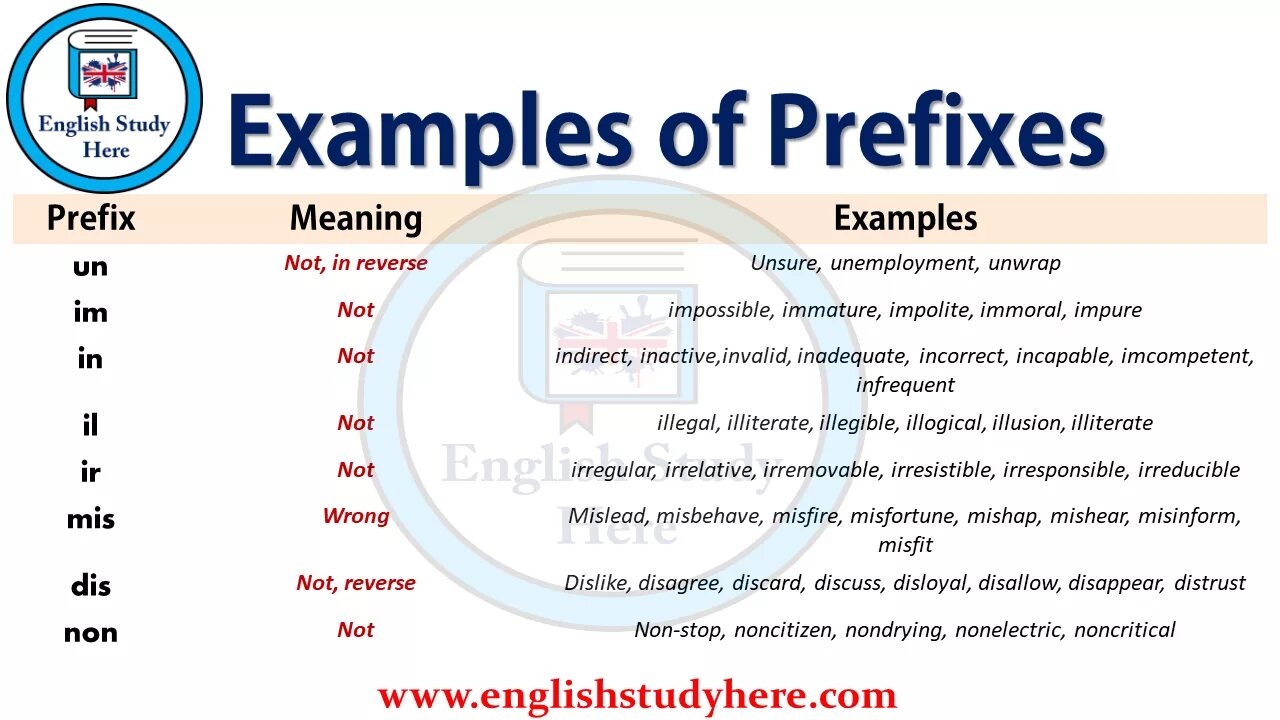 English Study Here

Examples of Prefixes

| Prefix | Meaning | Examples |
|---|---|---|
| un | Not, in reverse | Unsure, unemployment, unwrap |
| im | Not | impossible, immature, impolite, immoral, impure |
| in | Not | indirect, inactive,invalid, inadequate, incorrect, incapable, imcompetent, infrequent |
| il | Not | illegal, illiterate, illegible, illogical, illusion, illiterate |
| ir | Not | irregular, irrelative, irremovable, irresistible, irresponsible, irreducible |
| mis | Wrong | Mislead, misbehave, misfire, misfortune, mishap, mishear, misinform, misfit |
| dis | Not, reverse | Dislike, disagree, discard, discuss, disloyal, disallow, disappear, distrust |
| non | Not | Non-stop, noncitizen, nondrying, nonelectric, noncritical |

English Study Here

www.englishstudyhere.com